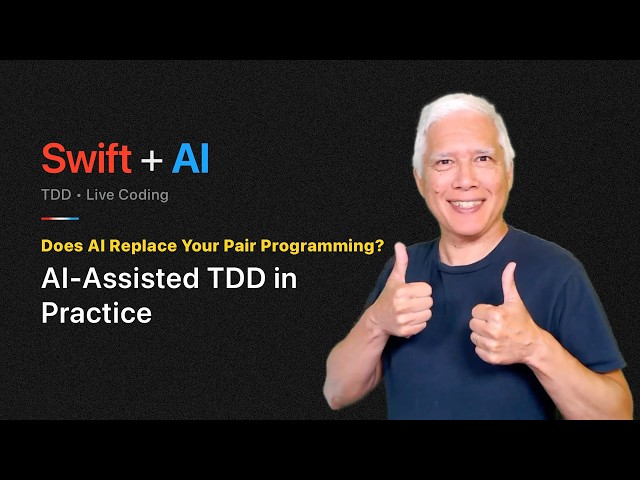 Swift + AI

TDD • Live Coding

Does AI Replace Your Pair Programming?

AI-Assisted TDD in Practice